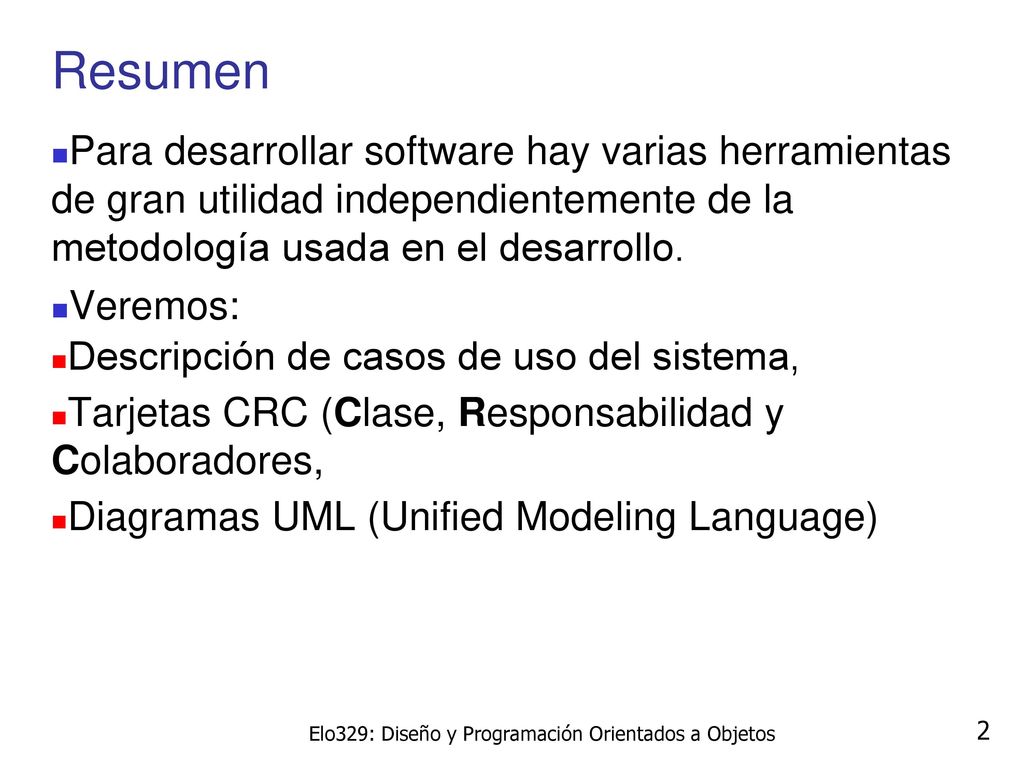 Resumen

Para desarrollar software hay varias herramientas de gran utilidad independientemente de la metodología usada en el desarrollo.

Veremos:

Descripción de casos de uso del sistema,

Tarjetas CRC (Clase, Responsabilidad y Colaboradores,

Diagramas UML (Unified Modeling Language)

Elo329: Diseño y Programación Orientados a Objetos

2